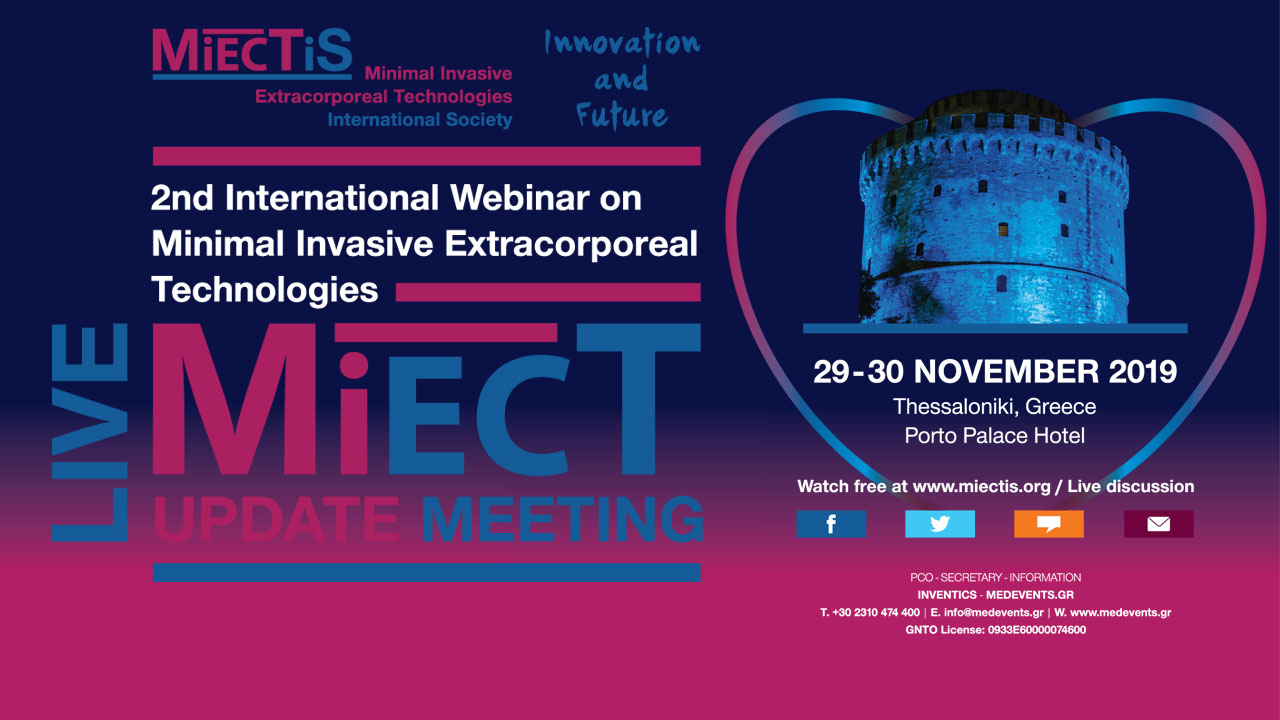 MiECTiS
Minimal Invasive
Extracorporeal Technologies
International Society

Innovation
and
Future

2nd International Webinar on Minimal Invasive Extracorporeal Technologies

LIVE
MiECT
UPDATE MEETING

29-30 NOVEMBER 2019
Thessaloniki, Greece
Porto Palace Hotel

Watch free at www.miectis.org / Live discussion

f

PCO - SECRETARY - INFORMATION
INVENTICS - MEDEVENTS.GR
T. +30 2310 474 400 | E. info@medevents.gr | W. www.medevents.gr
GNTO License: 0933E60000074600